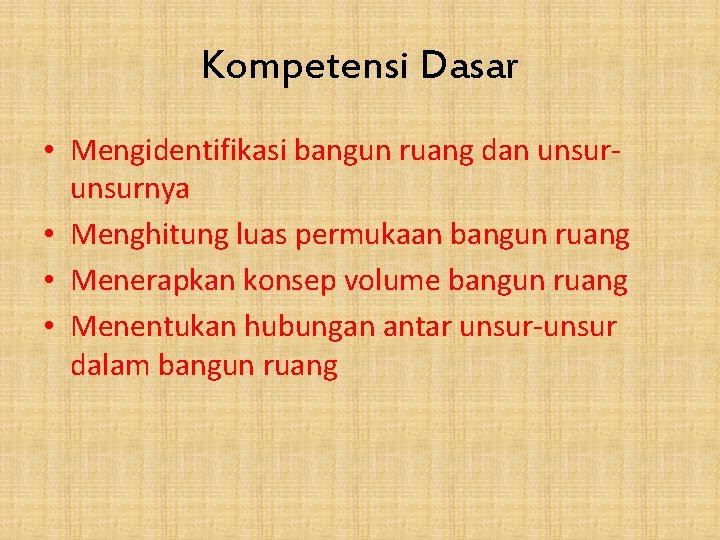 Kompetensi Dasar

• Mengidentifikasi bangun ruang dan unsur-unsurnya
• Menghitung luas permukaan bangun ruang
• Menerapkan konsep volume bangun ruang
• Menentukan hubungan antar unsur-unsur dalam bangun ruang